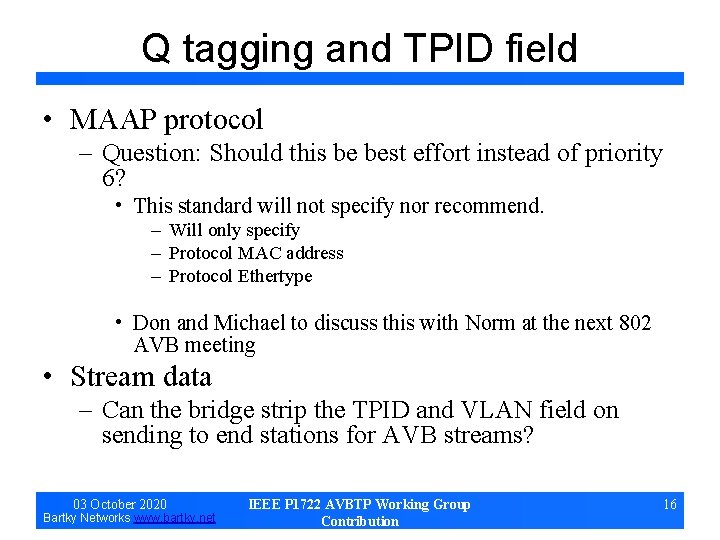 Q tagging and TPID field

• MAAP protocol
– Question: Should this be best effort instead of priority 6?
• This standard will not specify nor recommend.
– Will only specify
– Protocol MAC address
– Protocol Ethertype

• Don and Michael to discuss this with Norm at the next 802 AVB meeting

• Stream data
– Can the bridge strip the TPID and VLAN field on sending to end stations for AVB streams?

03 October 2020
Bartky Networks www.bartky.net

IEEE P1722 AVBTP Working Group Contribution

16